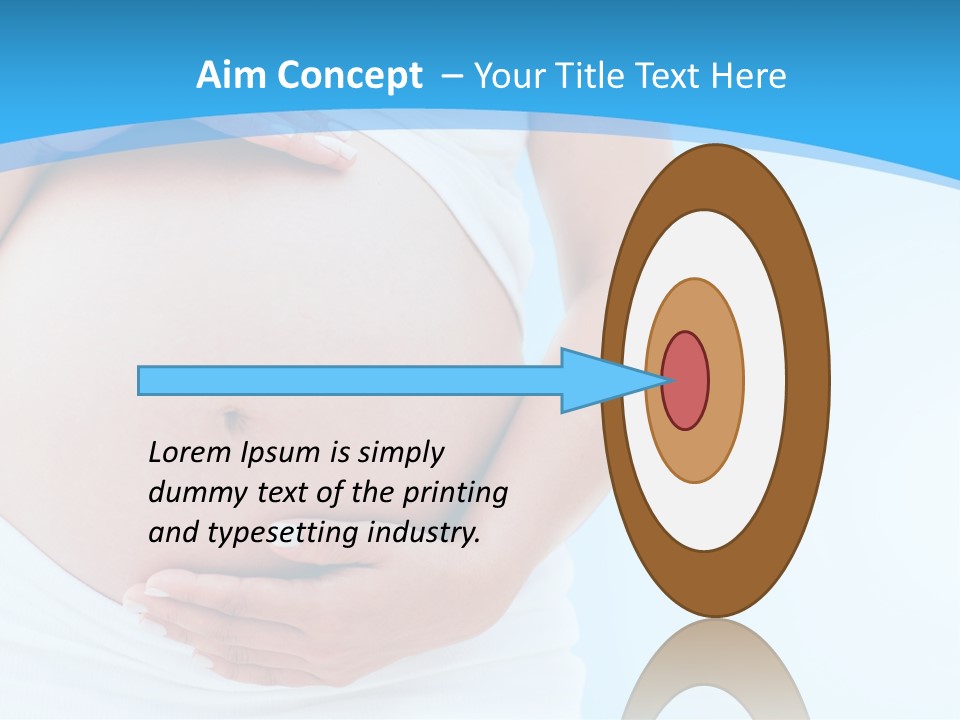 Aim Concept – Your Title Text Here

Lorem Ipsum is simply dummy text of the printing and typesetting industry.